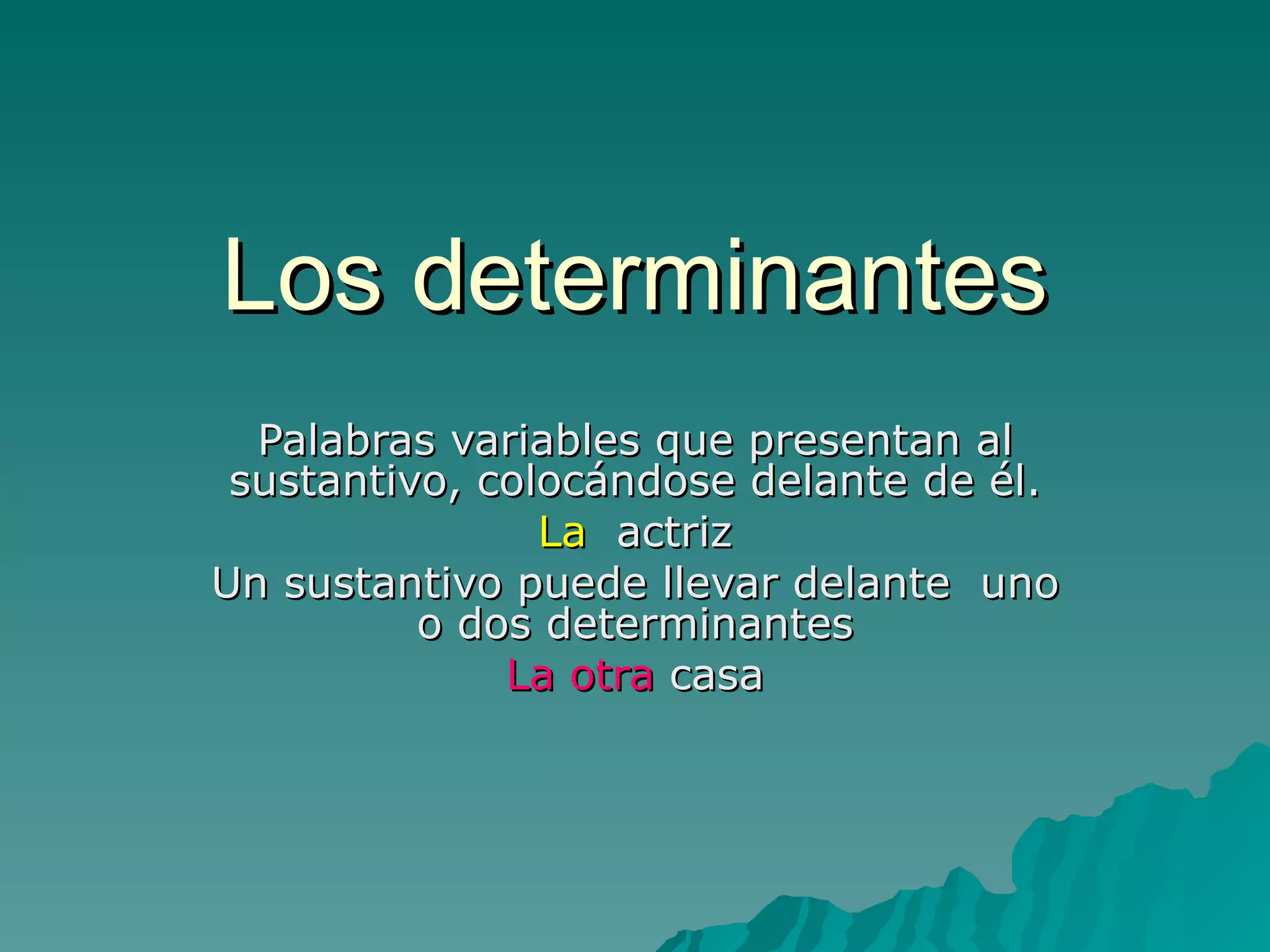 Los determinantes

Palabras variables que presentan al sustantivo, colocándose delante de él.

La actriz

Un sustantivo puede llevar delante uno o dos determinantes

La otra casa